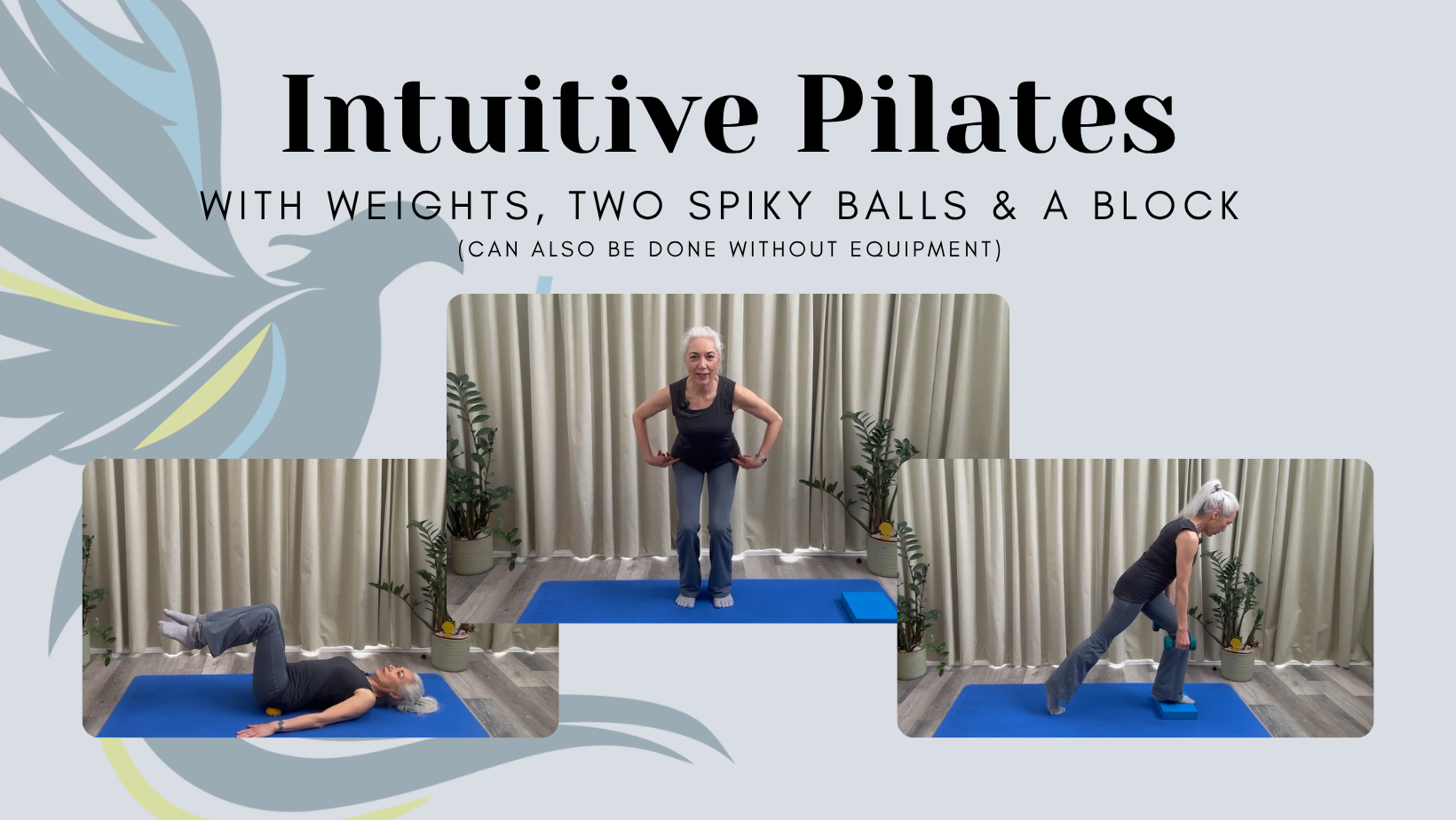 Intuitive Pilates

WITH WEIGHTS, TWO SPIKY BALLS & A BLOCK

(CAN ALSO BE DONE WITHOUT EQUIPMENT)